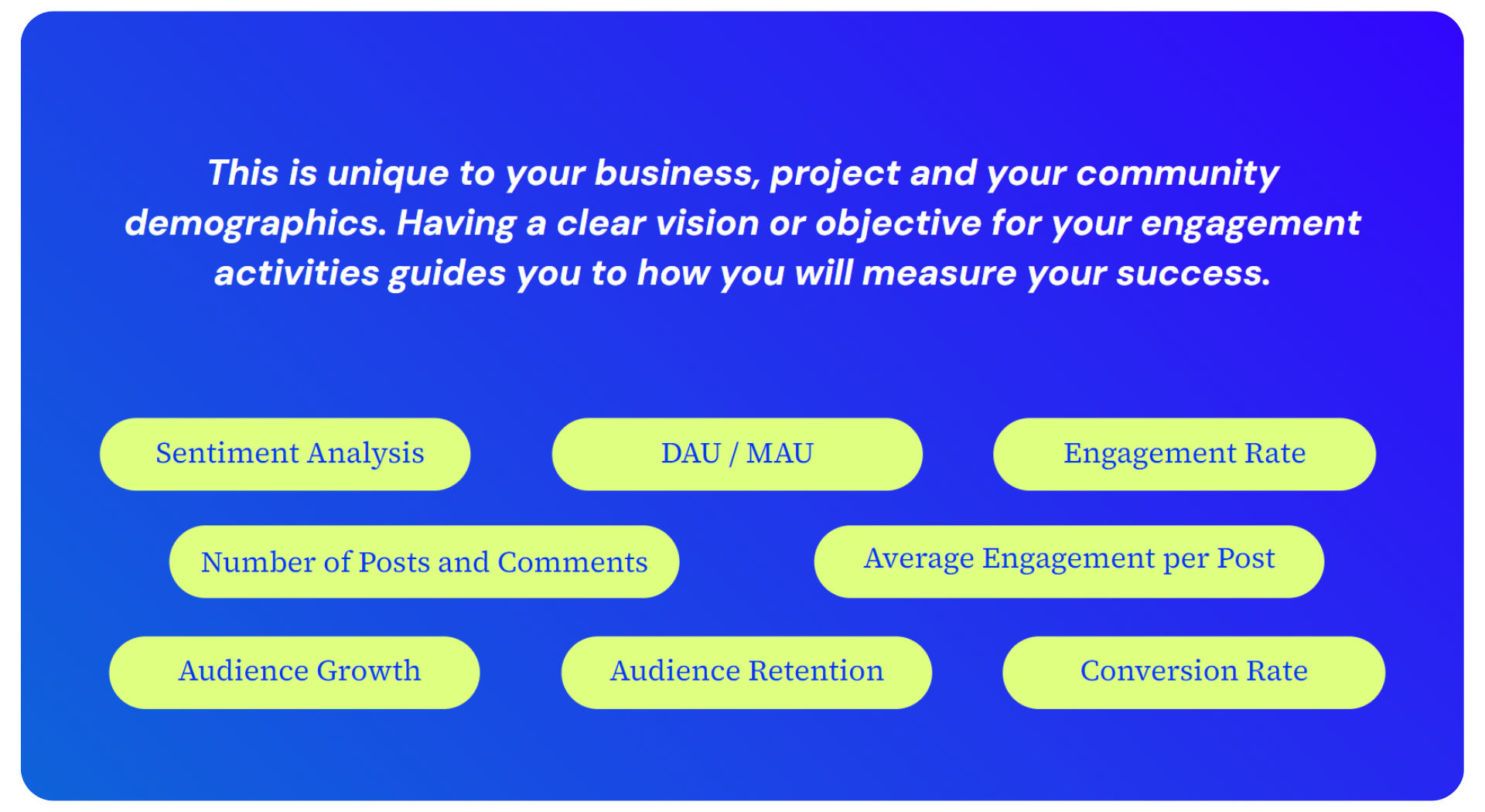 This is unique to your business, project and your community demographics. Having a clear vision or objective for your engagement activities guides you to how you will measure your success.

Sentiment Analysis

DAU / MAU

Engagement Rate

Number of Posts and Comments

Average Engagement per Post

Audience Growth

Audience Retention

Conversion Rate